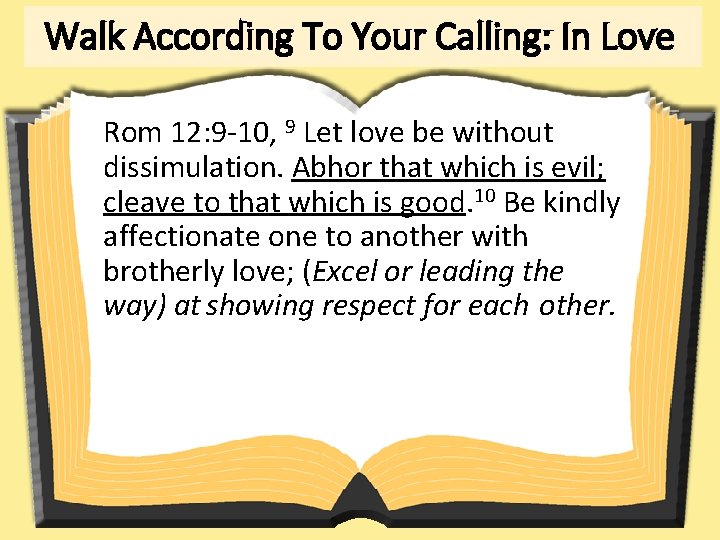 Walk According To Your Calling: In Love

Rom 12:9-10, $^{9}$ Let love be without dissimulation. Abhor that which is evil; cleave to that which is good.$^{10}$ Be kindly affectionate one to another with brotherly love; (Excel or leading the way) at showing respect for each other.